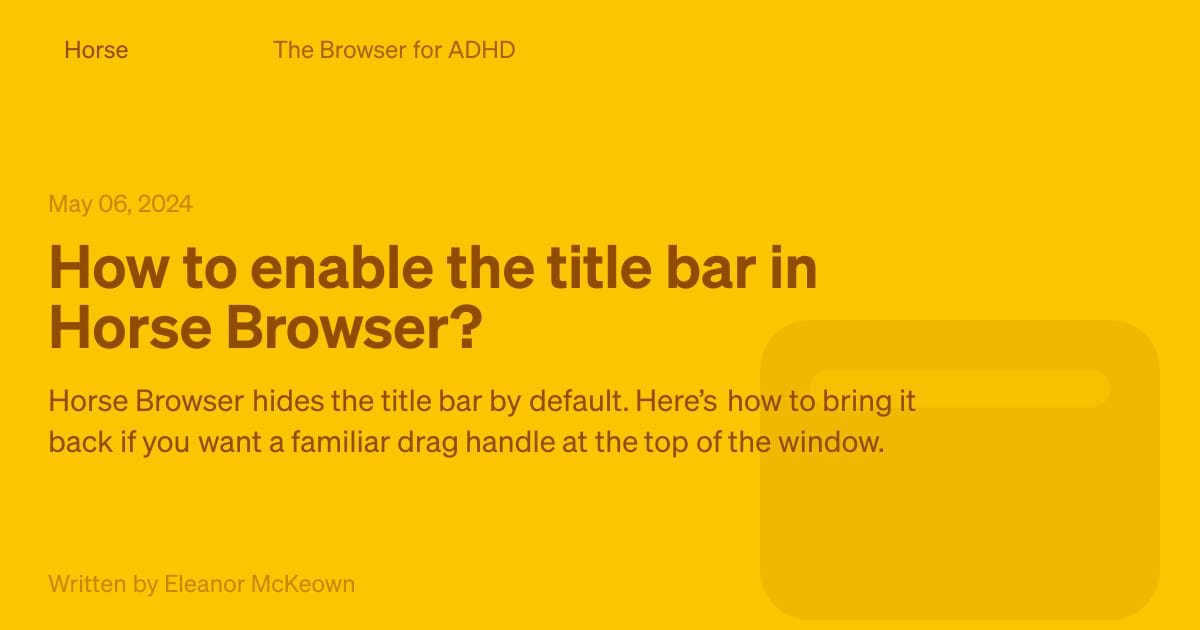 Horse The Browser for ADHD

May 06, 2024

How to enable the title bar in Horse Browser?

Horse Browser hides the title bar by default. Here’s how to bring it back if you want a familiar drag handle at the top of the window.

Written by Eleanor McKeown